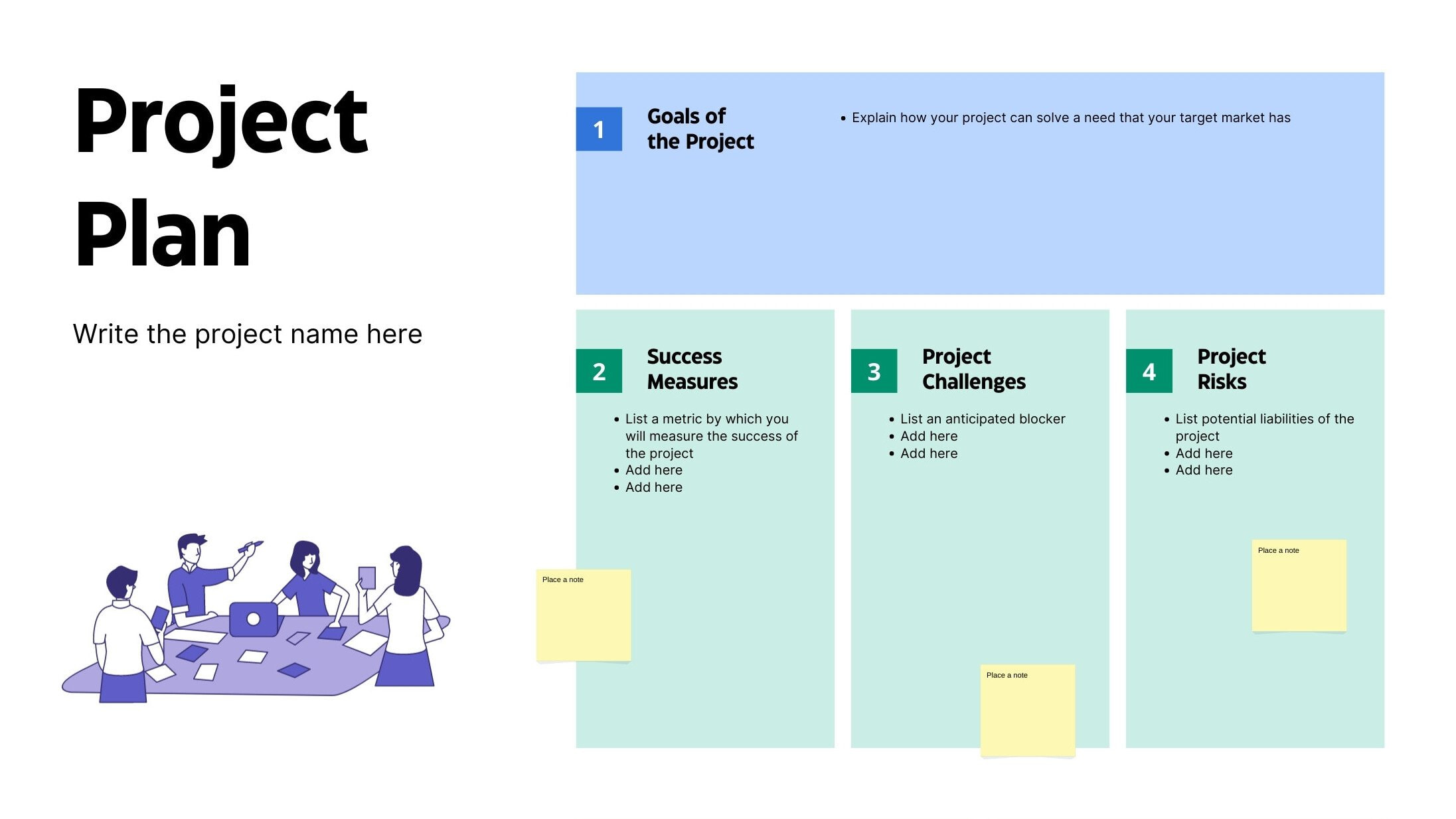 Project Plan

Write the project name here

1 Goals of the Project

• Explain how your project can solve a need that your target market has

2 Success Measures

• List a metric by which you will measure the success of the project
• Add here
• Add here

Place a note

3 Project Challenges

• List an anticipated blocker
• Add here
• Add here

Place a note

4 Project Risks

• List potential liabilities of the project
• Add here
• Add here

Place a note